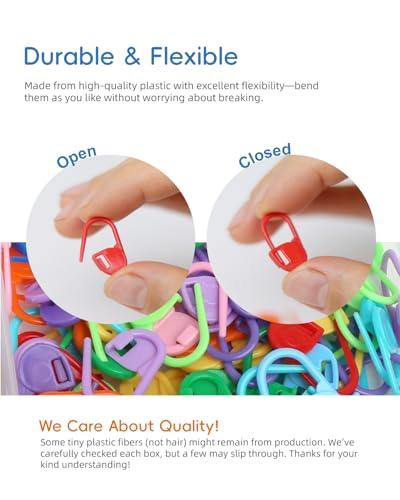 Durable & Flexible

Made from high-quality plastic with excellent flexibility—bend them as you like without worrying about breaking.

Open

Closed

We Care About Quality!

Some tiny plastic fibers (not hair) might remain from production. We've carefully checked each box, but a few may slip through. Thanks for your kind understanding!